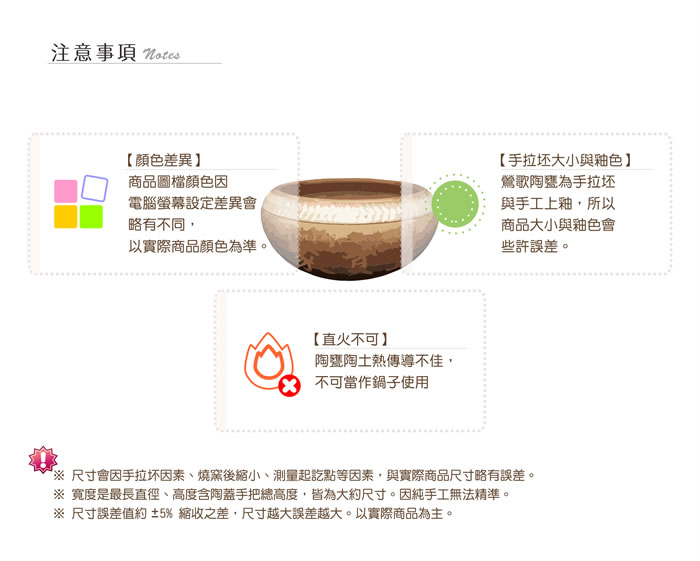 注意事項 Notes

【顏色差異】
商品圖檔顏色因電腦螢幕設定差異會略有不同，以實際商品顏色為準。

【手拉坯大小與釉色】
鶯歌陶甕為手拉坯與手工上釉，所以商品大小與釉色會些許誤差。

【直火不可】
陶甕陶土熱傳導不佳，不可當作鍋子使用

※ 尺寸會因手拉坏因素、燒窯後縮小、測量起訖點等因素，與實際商品尺寸略有誤差。
※ 寬度是最長直徑、高度含陶蓋手把總高度，皆為大約尺寸。因純手工無法精準。
※ 尺寸誤差值約 ±5% 縮收之差，尺寸越大誤差越大。以實際商品為主。